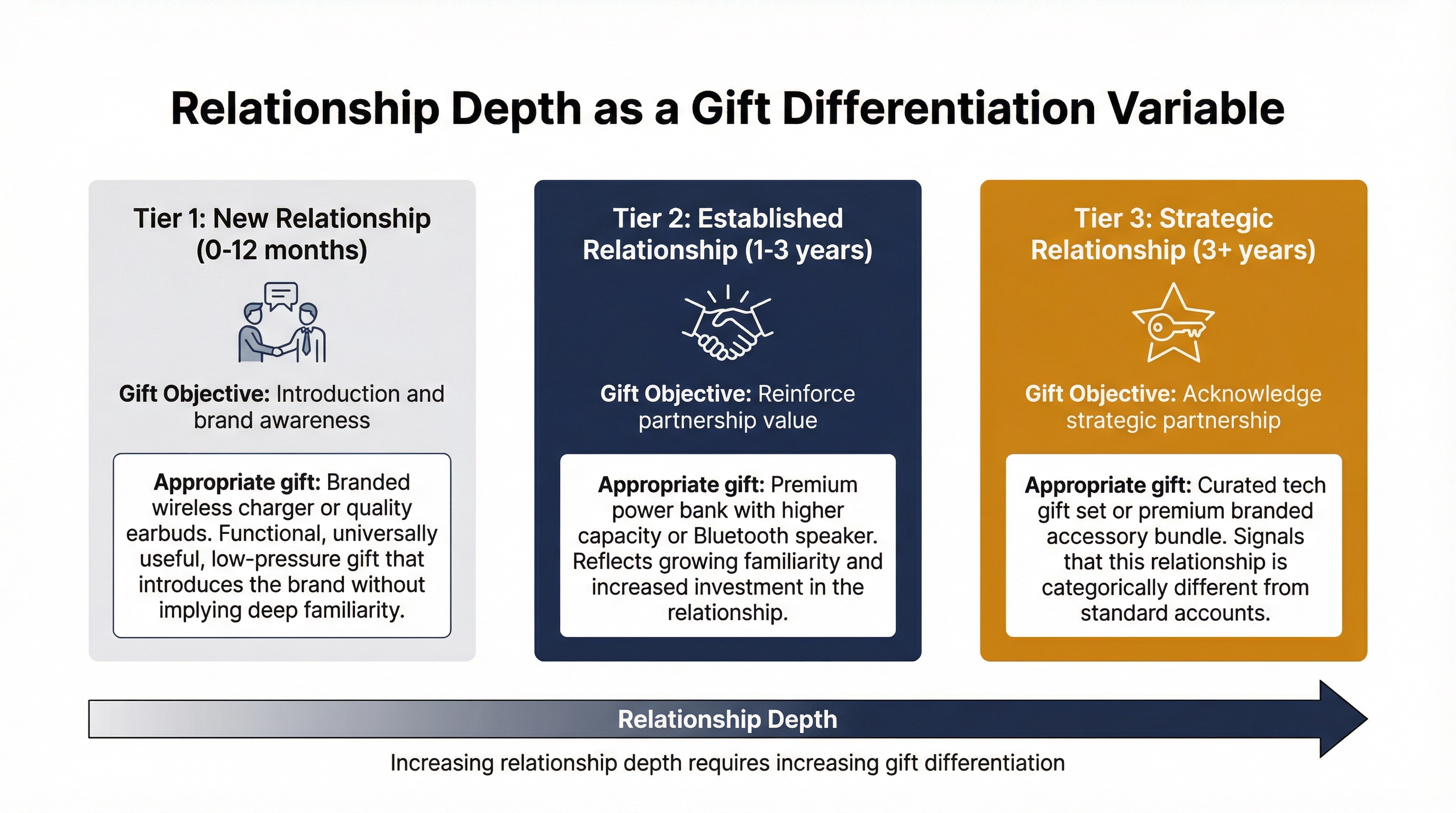 Relationship Depth as a Gift Differentiation Variable

Tier 1: New Relationship (0-12 months)

Gift Objective: Introduction and brand awareness

Appropriate gift: Branded wireless charger or quality earbuds. Functional, universally useful, low-pressure gift that introduces the brand without implying deep familiarity.

Tier 2: Established Relationship (1-3 years)

Gift Objective: Reinforce partnership value

Appropriate gift: Premium power bank with higher capacity or Bluetooth speaker. Reflects growing familiarity and increased investment in the relationship.

Tier 3: Strategic Relationship (3+ years)

Gift Objective: Acknowledge strategic partnership

Appropriate gift: Curated tech gift set or premium branded accessory bundle. Signals that this relationship is categorically different from standard accounts.

Relationship Depth

Increasing relationship depth requires increasing gift differentiation